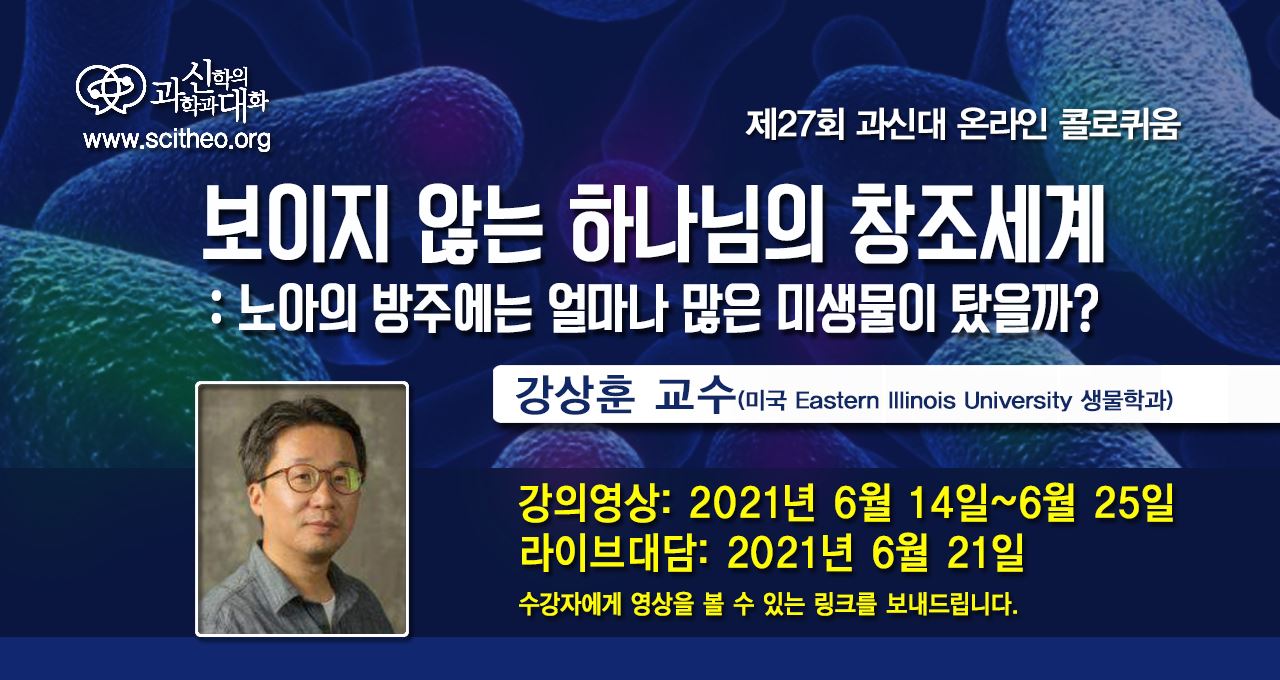 과학과 신학의 대화
www.scitheo.org

제27회 과신대 온라인 콜로퀴움

보이지 않는 하나님의 창조세계
: 노아의 방주에는 얼마나 많은 미생물이 탔을까?

강상훈 교수(미국 Eastern Illinois University 생물학과)

강의영상: 2021년 6월 14일~6월 25일
라이브대담: 2021년 6월 21일
수강자에게 영상을 볼 수 있는 링크를 보내드립니다.